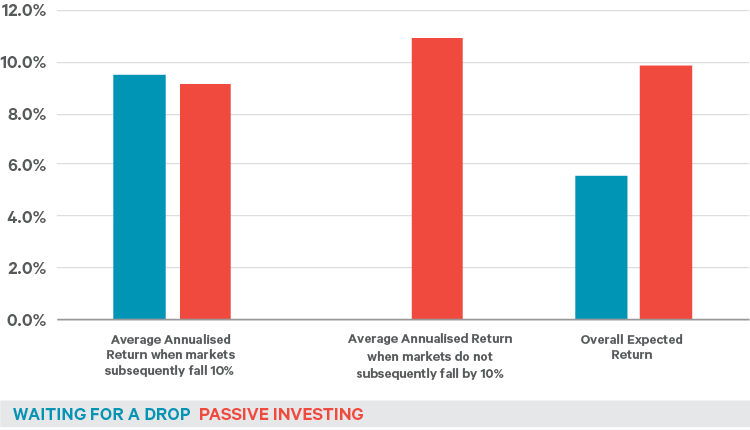 12.0%
10.0%
8.0%
6.0%
4.0%
2.0%
0.0%

Average Annualised Return when markets subsequently fall 10%

Average Annualised Return when markets do not subsequently fall by 10%

Overall Expected Return

WAITING FOR A DROP PASSIVE INVESTING